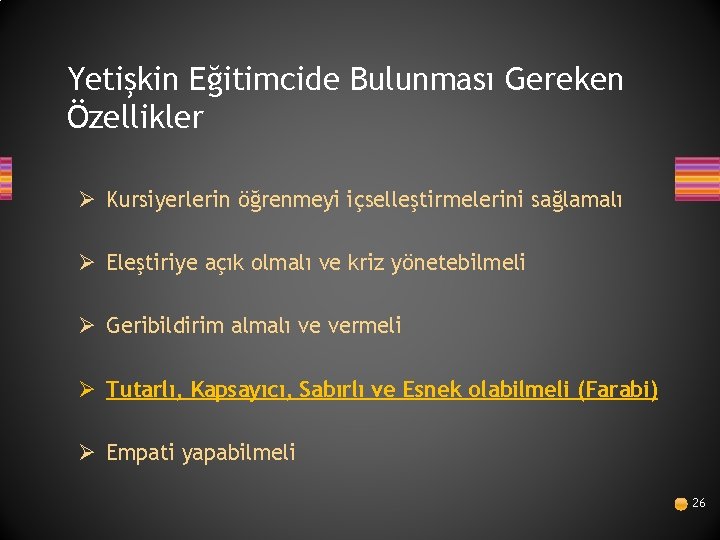 Yetişkin Eğitimcide Bulunması Gereken Özellikler

➢ Kursiyerlerin öğrenmeyi içselleştirmelerini sağlamalı

➢ Eleştiriye açık olmalı ve kriz yönetebilmeli

➢ Geribildirim almalı ve vermeli

➢ Tutarlı, Kapsayıcı, Sabırlı ve Esnek olabilmeli (Farabi)

➢ Empati yapabilmeli

26